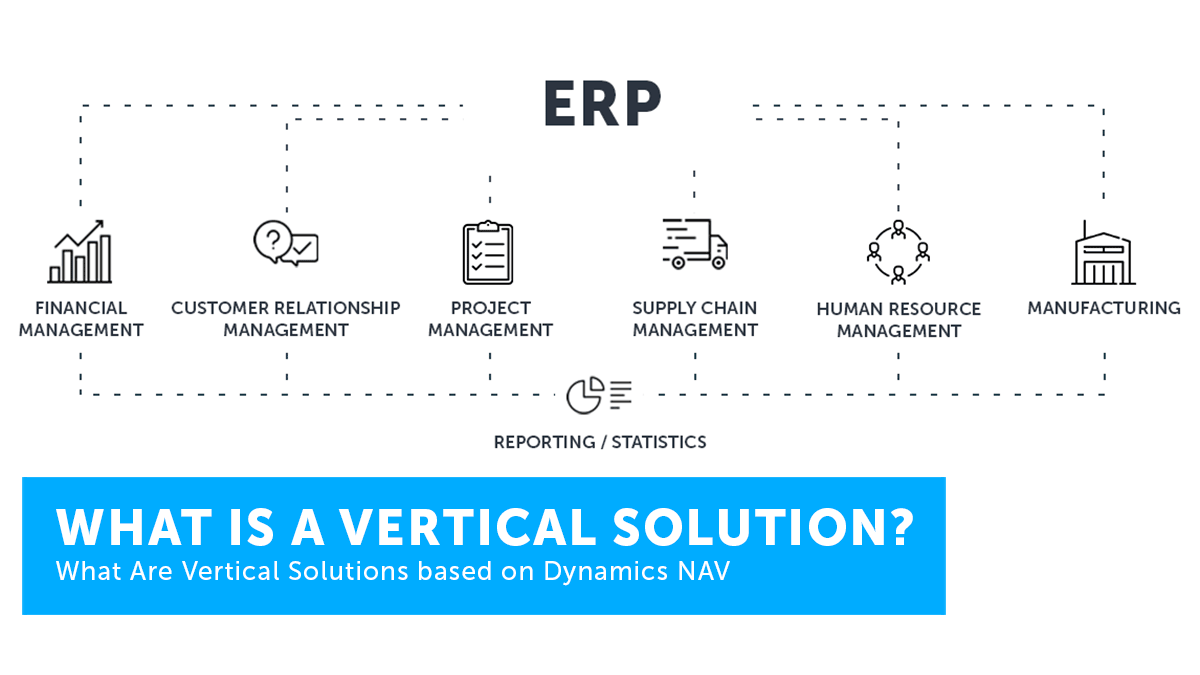 ERP

FINANCIAL MANAGEMENT

CUSTOMER RELATIONSHIP MANAGEMENT

PROJECT MANAGEMENT

SUPPLY CHAIN MANAGEMENT

HUMAN RESOURCE MANAGEMENT

MANUFACTURING

REPORTING / STATISTICS

WHAT IS A VERTICAL SOLUTION?
What Are Vertical Solutions based on Dynamics NAV